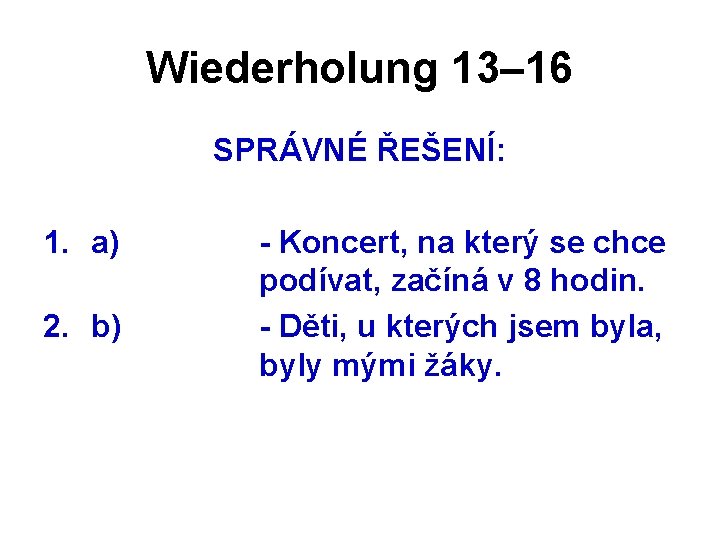 Wiederholung 13–16

SPRÁVNÉ ŘEŠENÍ:

1. a) - Koncert, na který se chce podívat, začíná v 8 hodin.

2. b) - Děti, u kterých jsem byla, byly mými žáky.